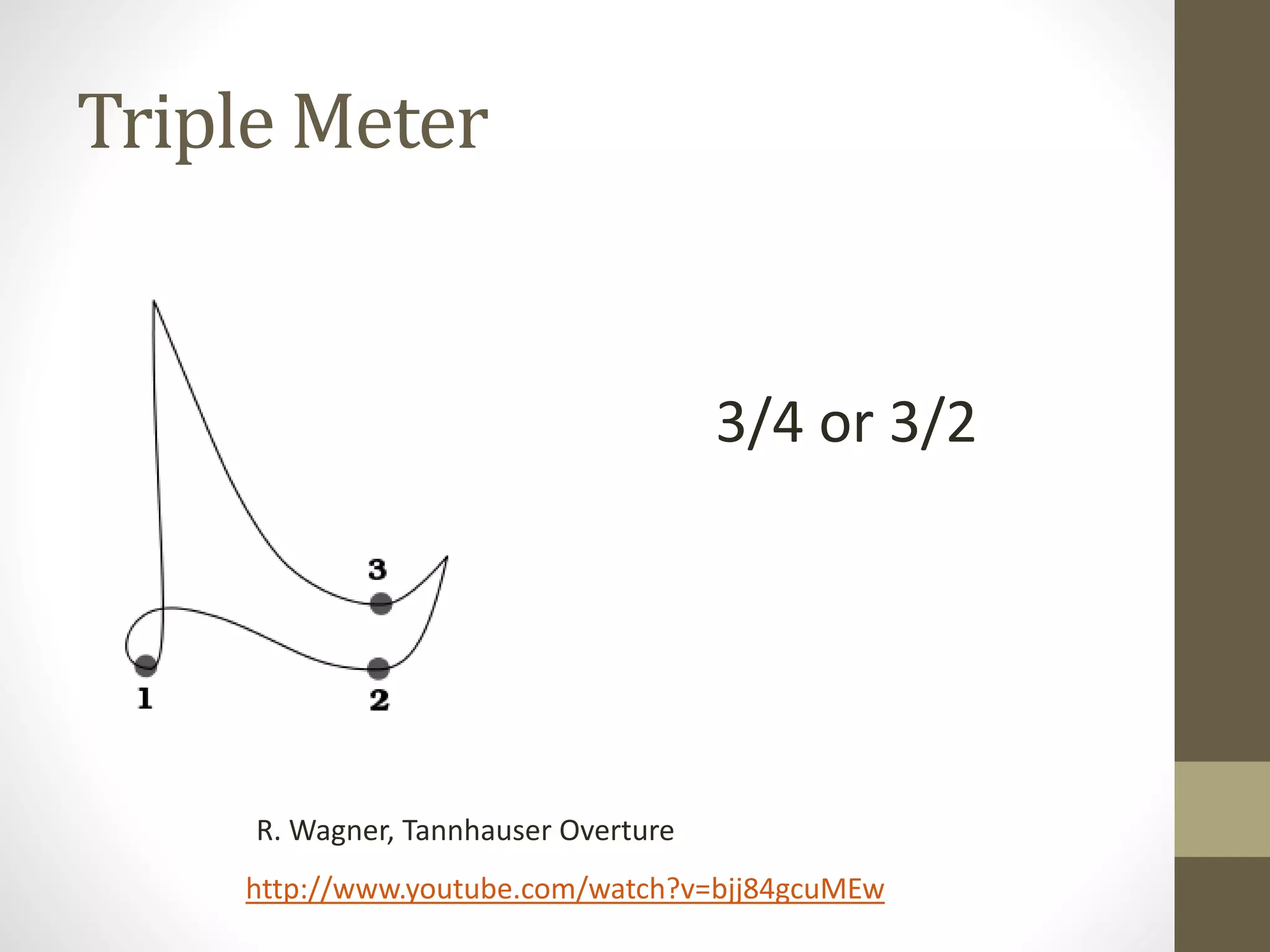 Triple Meter

3

1

2

3/4 or 3/2

R. Wagner, Tannhauser Overture

http://www.youtube.com/watch?v=bjj84gcuMEw